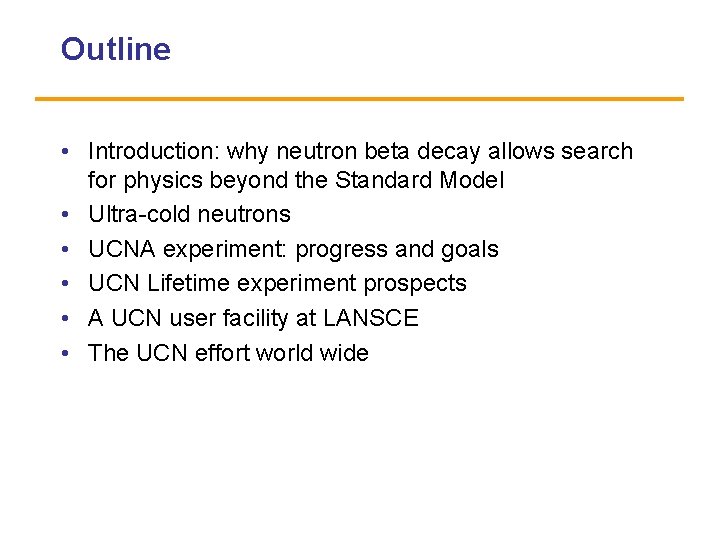 Outline

• Introduction: why neutron beta decay allows search for physics beyond the Standard Model
• Ultra-cold neutrons
• UCNA experiment: progress and goals
• UCN Lifetime experiment prospects
• A UCN user facility at LANSCE
• The UCN effort world wide